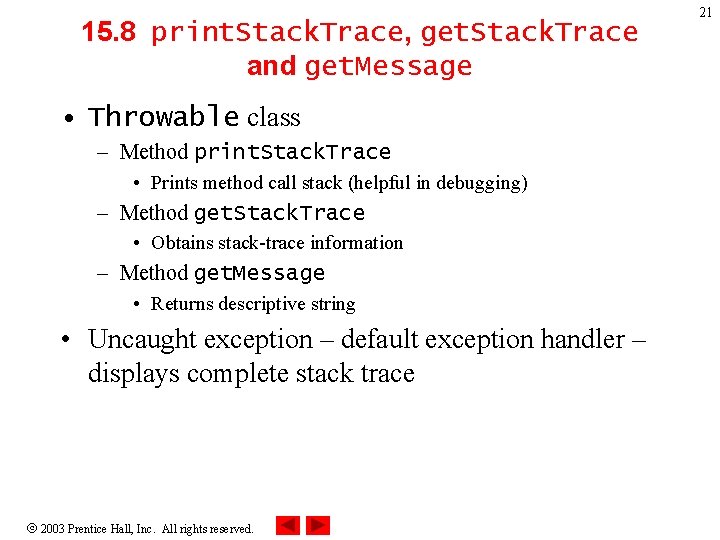 21

15.8 printStackTrace, getStackTrace and getMessage

• Throwable class
– Method printStackTrace
• Prints method call stack (helpful in debugging)
– Method getStackTrace
• Obtains stack-trace information
– Method getMessage
• Returns descriptive string

• Uncaught exception – default exception handler – displays complete stack trace

© 2003 Prentice Hall, Inc. All rights reserved.